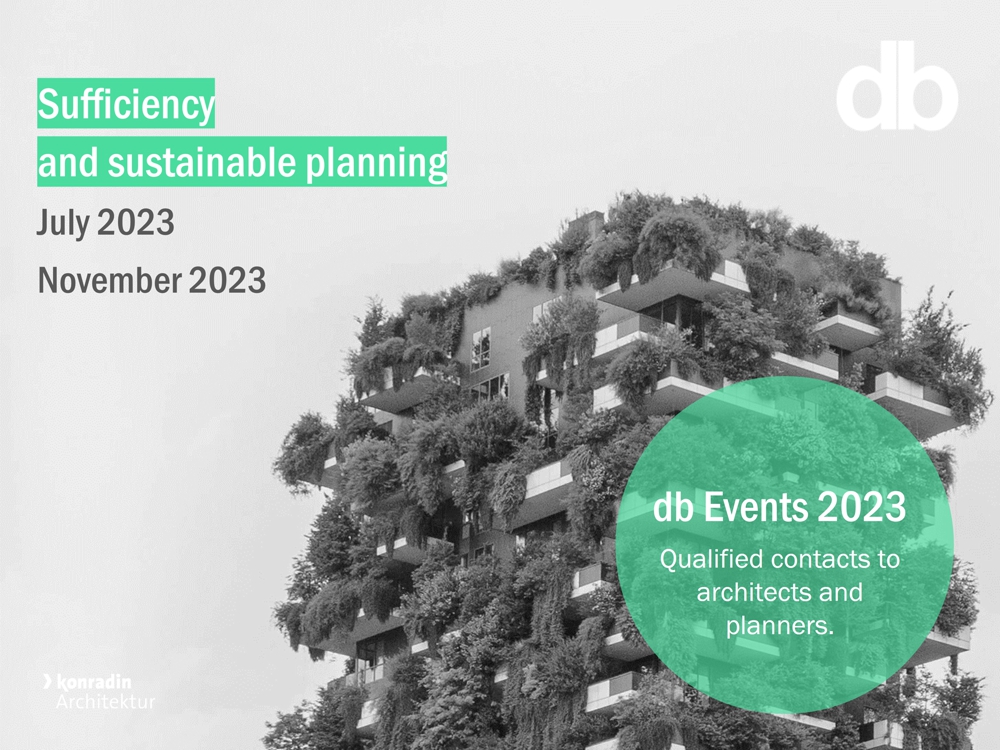 Sufficiency
and sustainable planning
July 2023
November 2023

db

db Events 2023
Qualified contacts to architects and planners.

konradin
Architektur